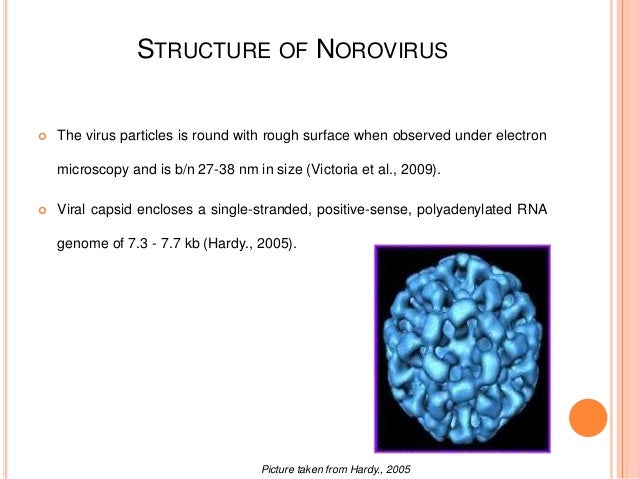 STRUCTURE OF NOROVIRUS

The virus particles is round with rough surface when observed under electron microscopy and is b/n 27-38 nm in size (Victoria et al., 2009).

Viral capsid encloses a single-stranded, positive-sense, polyadenylated RNA genome of 7.3 - 7.7 kb (Hardy., 2005).

Picture taken from Hardy., 2005